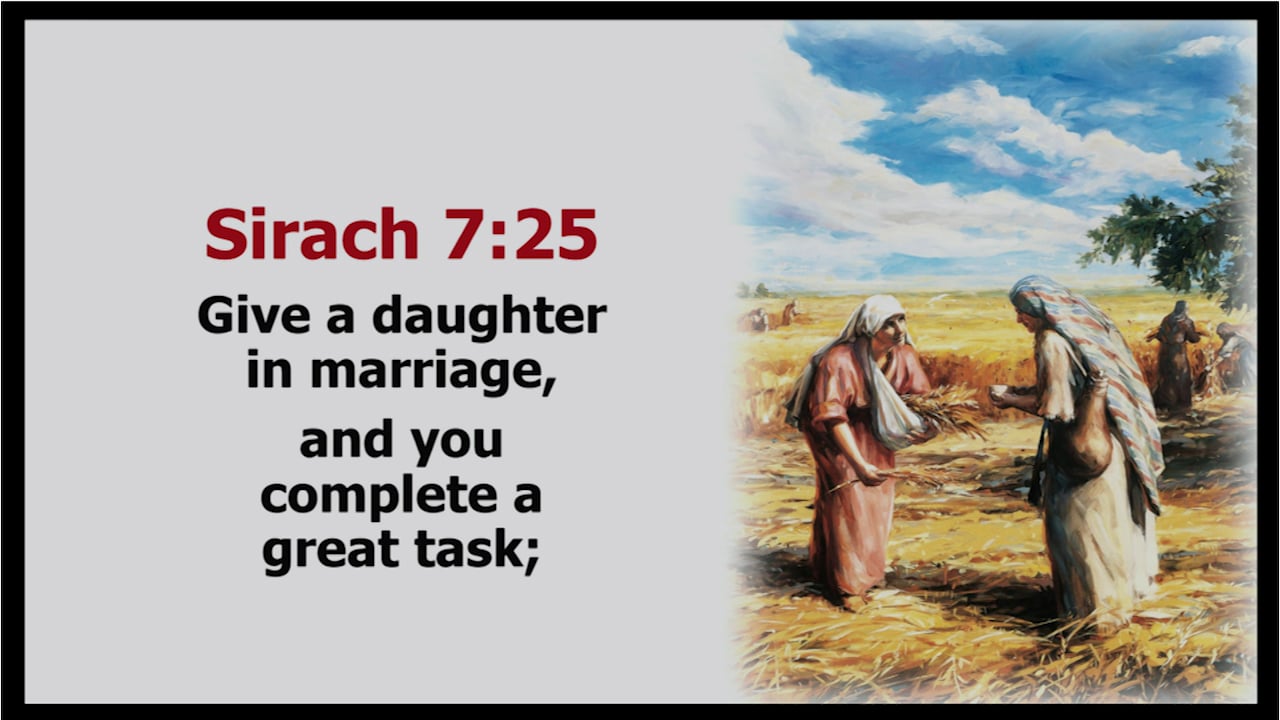 Sirach 7:25

Give a daughter in marriage,

and you complete a great task;